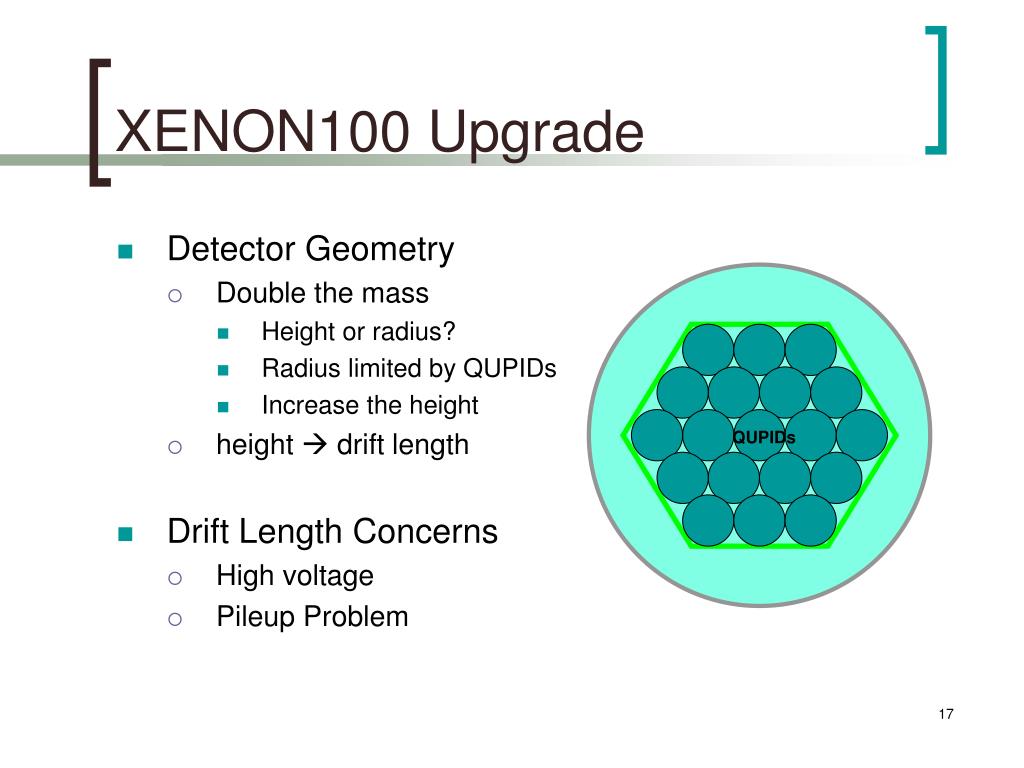 XENON100 Upgrade

Detector Geometry
Double the mass
Height or radius?
Radius limited by QUPIDs
Increase the height
height → drift length

Drift Length Concerns
High voltage
Pileup Problem

QUPIDs

17